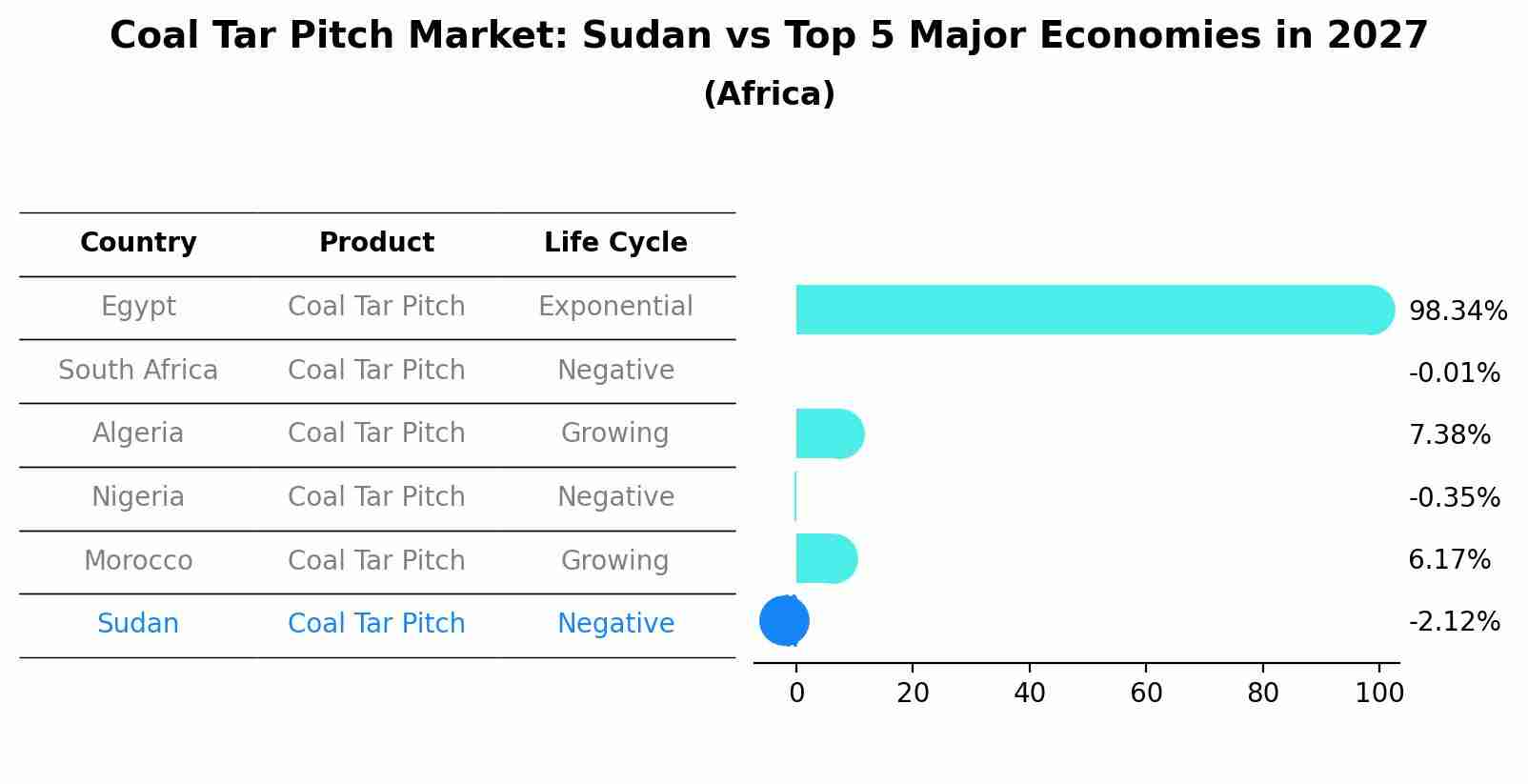 Coal Tar Pitch Market: Sudan vs Top 5 Major Economies in 2027
(Africa)

| Country | Product | Life Cycle |
|---|---|---|
| Egypt | Coal Tar Pitch | Exponential |
| South Africa | Coal Tar Pitch | Negative |
| Algeria | Coal Tar Pitch | Growing |
| Nigeria | Coal Tar Pitch | Negative |
| Morocco | Coal Tar Pitch | Growing |
| Sudan | Coal Tar Pitch | Negative |

98.34%
-0.01%
7.38%
-0.35%
6.17%
-2.12%

0 20 40 60 80 100